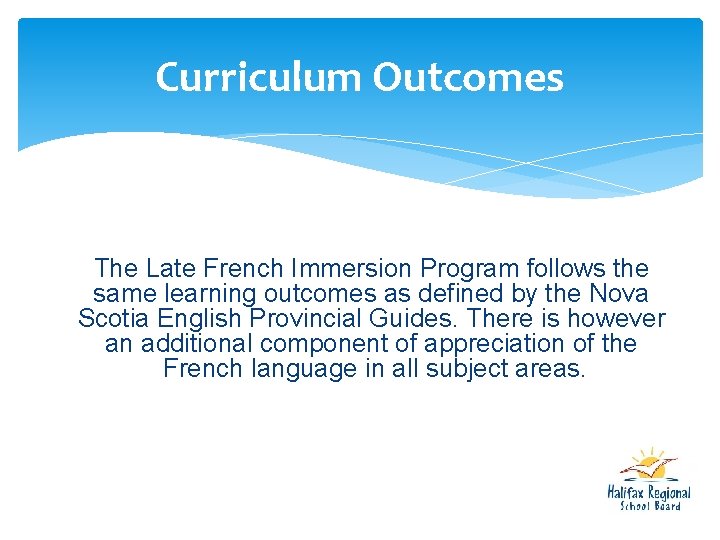 Curriculum Outcomes

The Late French Immersion Program follows the same learning outcomes as defined by the Nova Scotia English Provincial Guides. There is however an additional component of appreciation of the French language in all subject areas.

Halifax Regional School Board